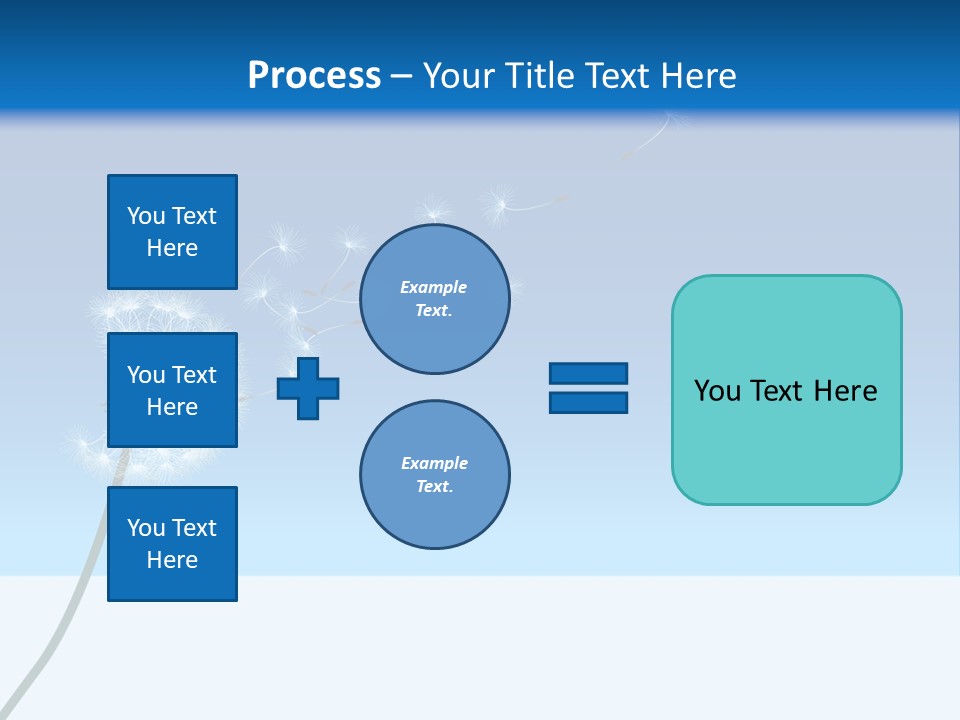 Process – Your Title Text Here

You Text Here

You Text Here

You Text Here

Example Text.

Example Text.

You Text Here